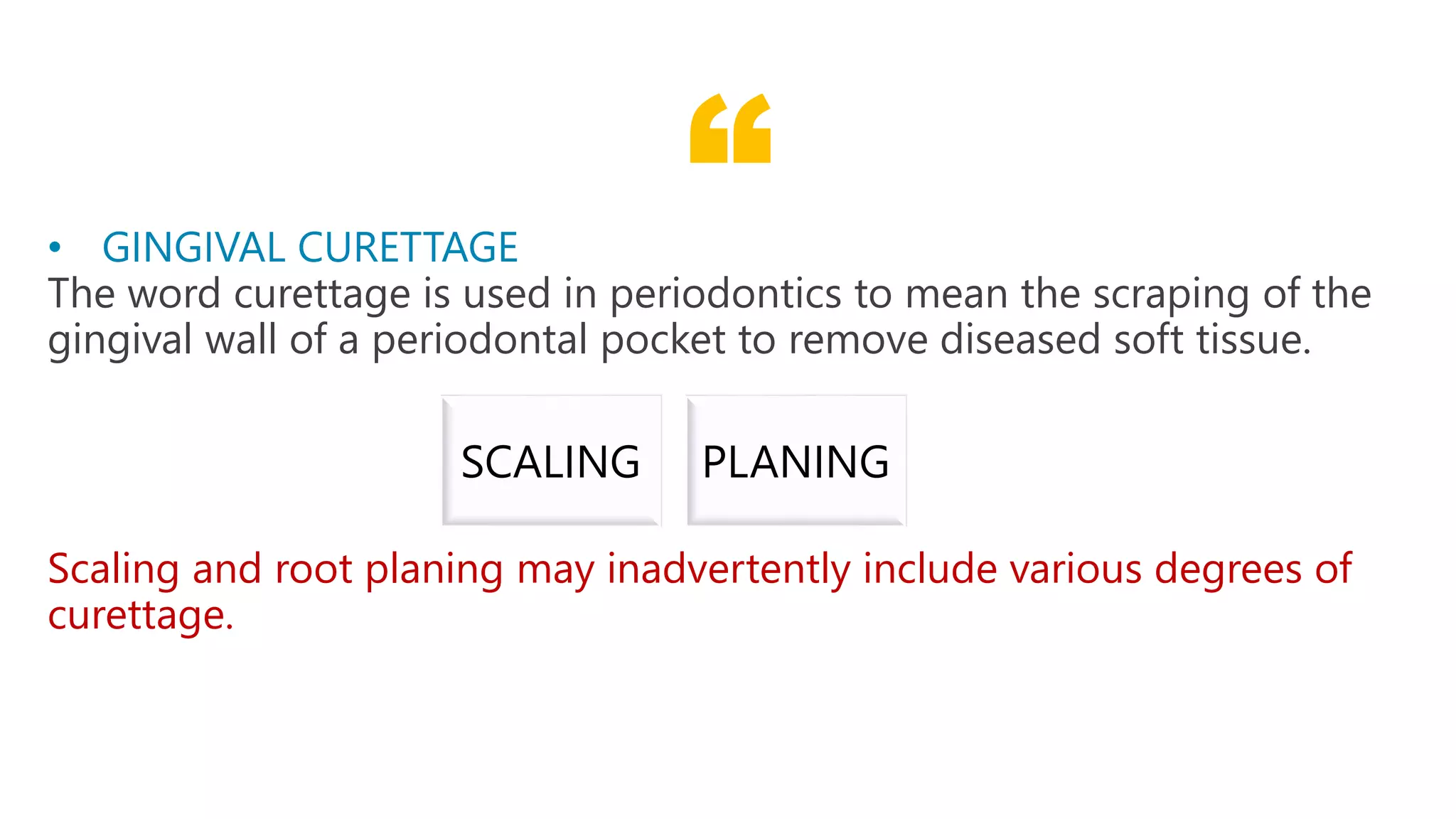 “

• GINGIVAL CURETTAGE
The word curettage is used in periodontics to mean the scraping of the gingival wall of a periodontal pocket to remove diseased soft tissue.

SCALING

PLANING

Scaling and root planing may inadvertently include various degrees of curettage.